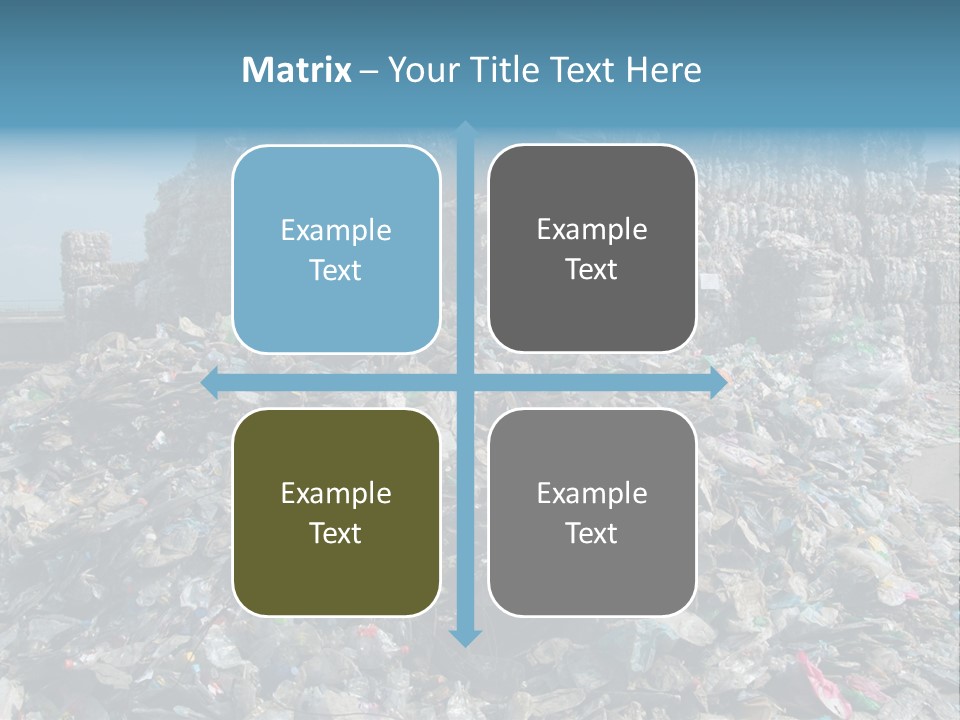 Matrix – Your Title Text Here

Example Text

Example Text

Example Text

Example Text